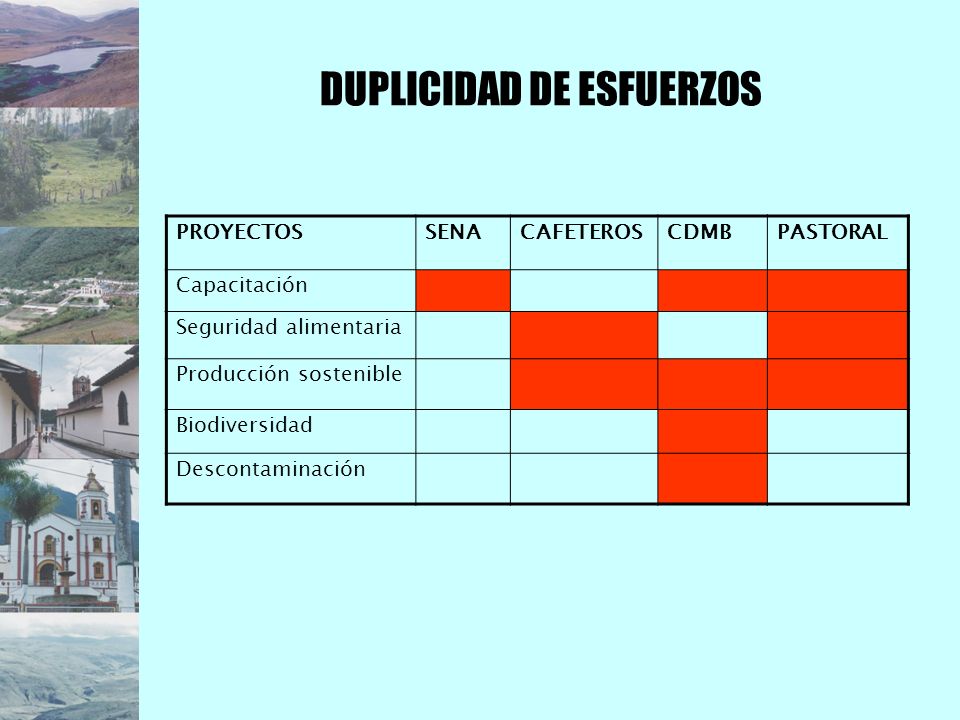 DUPLICIDAD DE ESFUERZOS

| PROYECTOS | SENA | CAFETEROS | CDMB | PASTORAL |
|---|---|---|---|---|
| Capacitación | | | | |
| Seguridad alimentaria | | | | |
| Producción sostenible | | | | |
| Biodiversidad | | | | |
| Descontaminación | | | | |